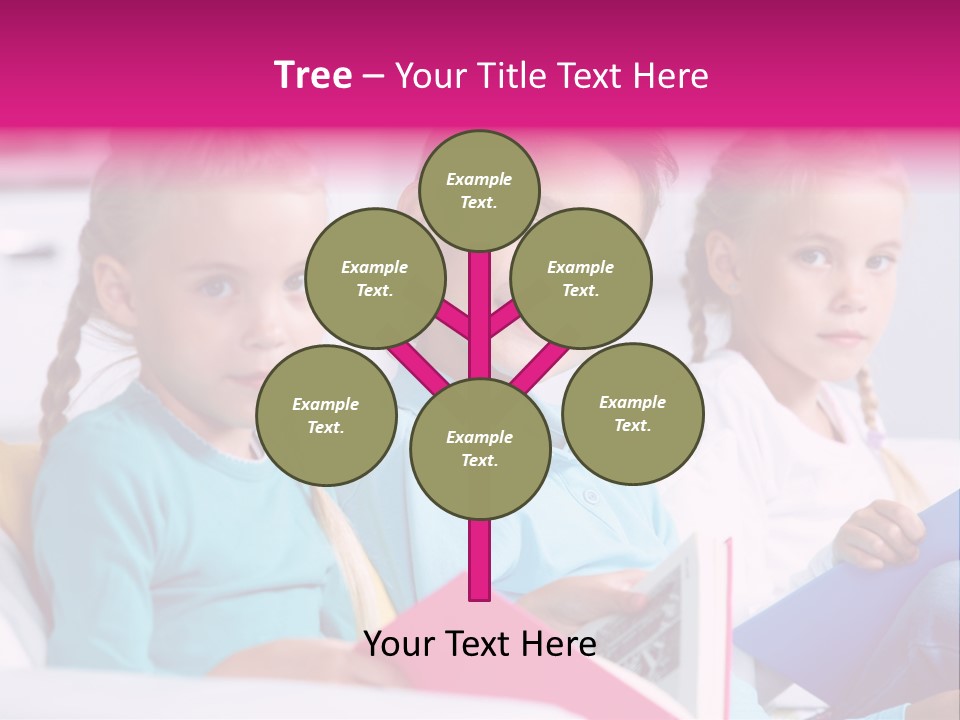 Tree – Your Title Text Here

Example Text.

Example Text.

Example Text.

Example Text.

Example Text.

Example Text.

Your Text Here